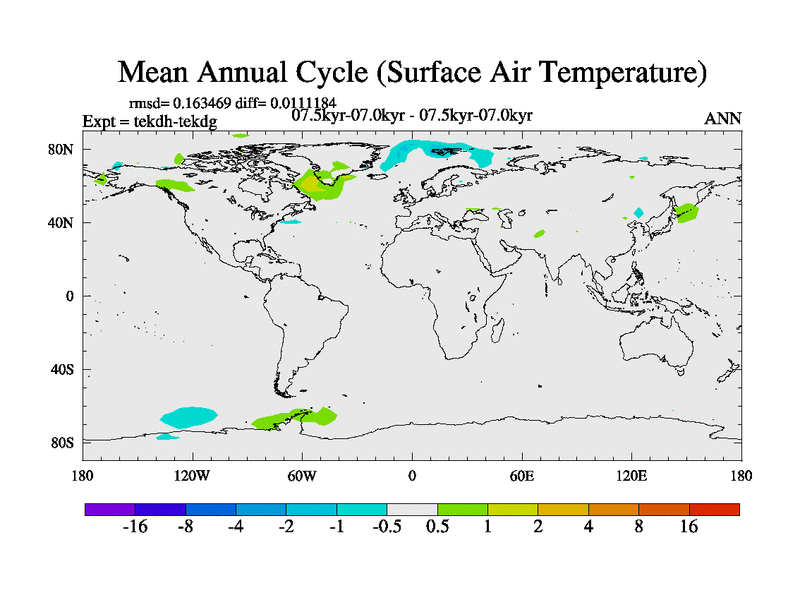 Mean Annual Cycle (Surface Air Temperature)

rmsd= 0.163469 diff= 0.0111184
Expt = tekdh-tekdg
07.5kyr-07.0kyr - 07.5kyr-07.0kyr
ANN

80N
40N
0
40S
80S

180
120W
60W
0
60E
120E
180

-16
-8
-4
-2
-1
-0.5
0.5
1
2
4
8
16